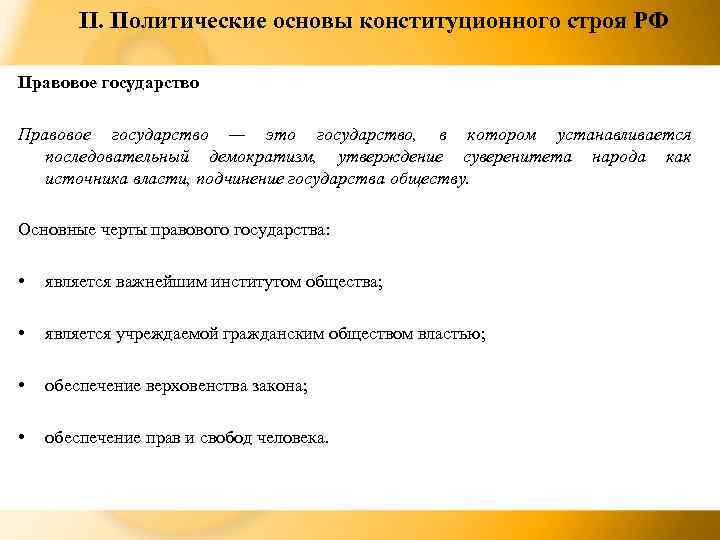 II. Политические основы конституционного строя РФ

Правовое государство

Правовое государство — это государство, в котором устанавливается последовательный демократизм, утверждение суверенитета народа как источника власти, подчинение государства обществу.

Основные черты правового государства:

• является важнейшим институтом общества;

• является учреждаемой гражданским обществом властью;

• обеспечение верховенства закона;

• обеспечение прав и свобод человека.